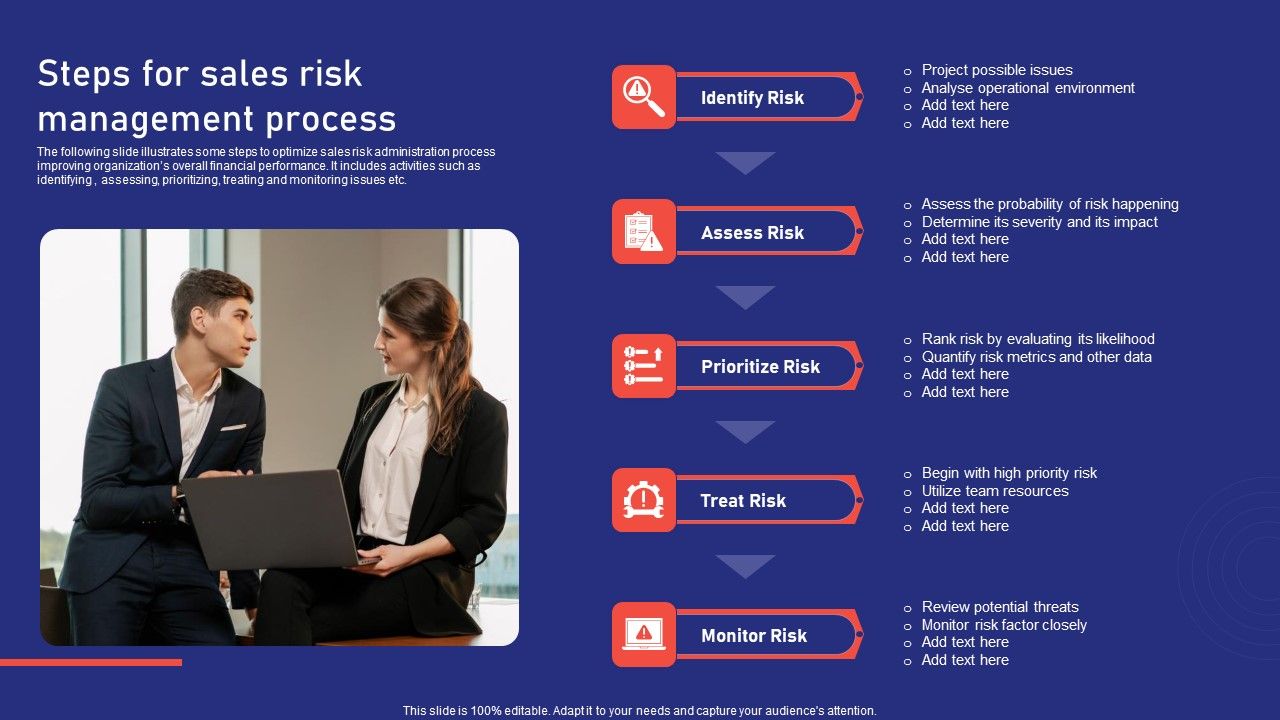 Steps for sales risk management process

The following slide illustrates some steps to optimize sales risk administration process improving organization's overall financial performance. It includes activities such as identifying , assessing, prioritizing, treating and monitoring issues etc.

Identify Risk

- Project possible issues
- Analyse operational environment
- Add text here
- Add text here

Assess Risk

- Assess the probability of risk happening
- Determine its severity and its impact
- Add text here
- Add text here

Prioritize Risk

- Rank risk by evaluating its likelihood
- Quantify risk metrics and other data
- Add text here
- Add text here

Treat Risk

- Begin with high priority risk
- Utilize team resources
- Add text here
- Add text here

Monitor Risk

- Review potential threats
- Monitor risk factor closely
- Add text here
- Add text here

This slide is 100% editable. Adapt it to your needs and capture your audience's attention.